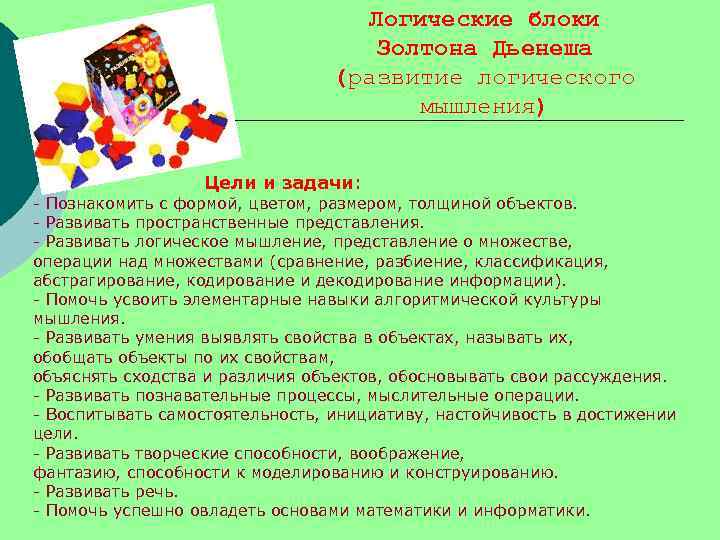 Логические блоки Золтона Дьенеша (развитие логического мышления)

Цели и задачи:
- Познакомить с формой, цветом, размером, толщиной объектов.
- Развивать пространственные представления.
- Развивать логическое мышление, представление о множестве, операции над множествами (сравнение, разбиение, классификация, абстрагирование, кодирование и декодирование информации).
- Помочь усвоить элементарные навыки алгоритмической культуры мышления.
- Развивать умения выявлять свойства в объектах, называть их, обобщать объекты по их свойствам,
объяснять сходства и различия объектов, обосновывать свои рассуждения.
- Развивать познавательные процессы, мыслительные операции.
- Воспитывать самостоятельность, инициативу, настойчивость в достижении цели.
- Развивать творческие способности, воображение,
фантазию, способности к моделированию и конструированию.
- Развивать речь.
- Помочь успешно овладеть основами математики и информатики.